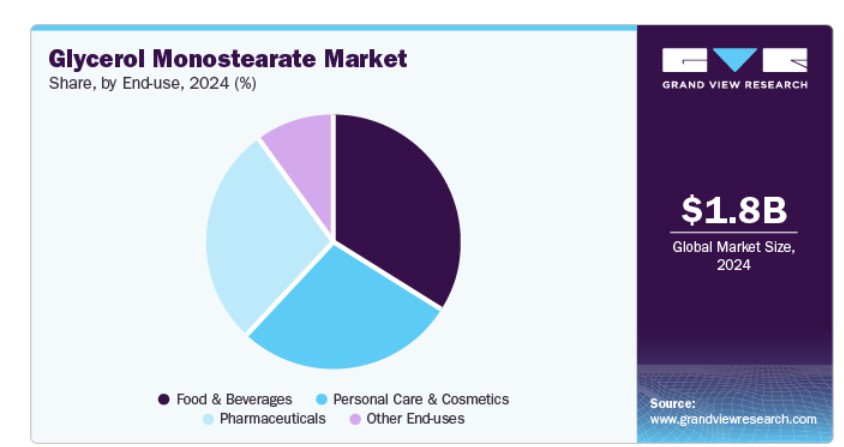 Glycerol Monostearate Market
Share, by End-use, 2024 (%)

Food & Beverages
Personal Care & Cosmetics
Pharmaceuticals
Other End-uses

GRAND VIEW RESEARCH

$1.8B
Global Market Size, 2024

Source:
www.grandviewresearch.com